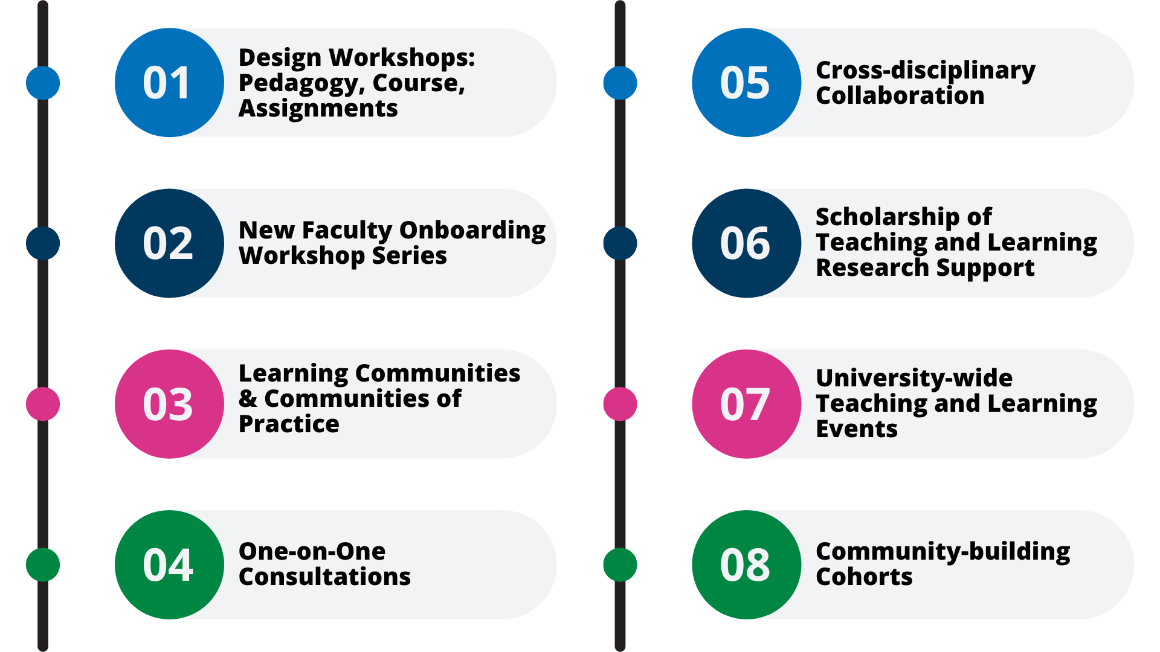 01 Design Workshops: Pedagogy, Course, Assignments

02 New Faculty Onboarding Workshop Series

03 Learning Communities & Communities of Practice

04 One-on-One Consultations

05 Cross-disciplinary Collaboration

06 Scholarship of Teaching and Learning Research Support

07 University-wide Teaching and Learning Events

08 Community-building Cohorts